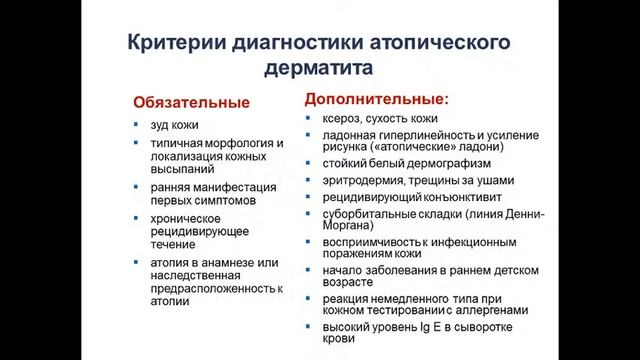 Критерии диагностики атопического дерматита

Обязательные
- зуд кожи
- типичная морфология и локализация кожных высыпаний
- ранняя манифестация первых симптомов
- хроническое рецидивирующее течение
- атопия в анамнезе или наследственная предрасположенность к атопии

Дополнительные:
- ксероз, сухость кожи
- ладонная гиперлинейность и усиление рисунка («атопические» ладони)
- стойкий белый дермографизм
- эритродермия, трещины за ушами
- рецидивирующий конъюнктивит
- суборбитальные складки (линия Денни-Моргана)
- восприимчивость к инфекционным поражениям кожи
- начало заболевания в раннем детском возрасте
- реакция немедленного типа при кожном тестировании с аллергенами
- высокий уровень Ig E в сыворотке крови